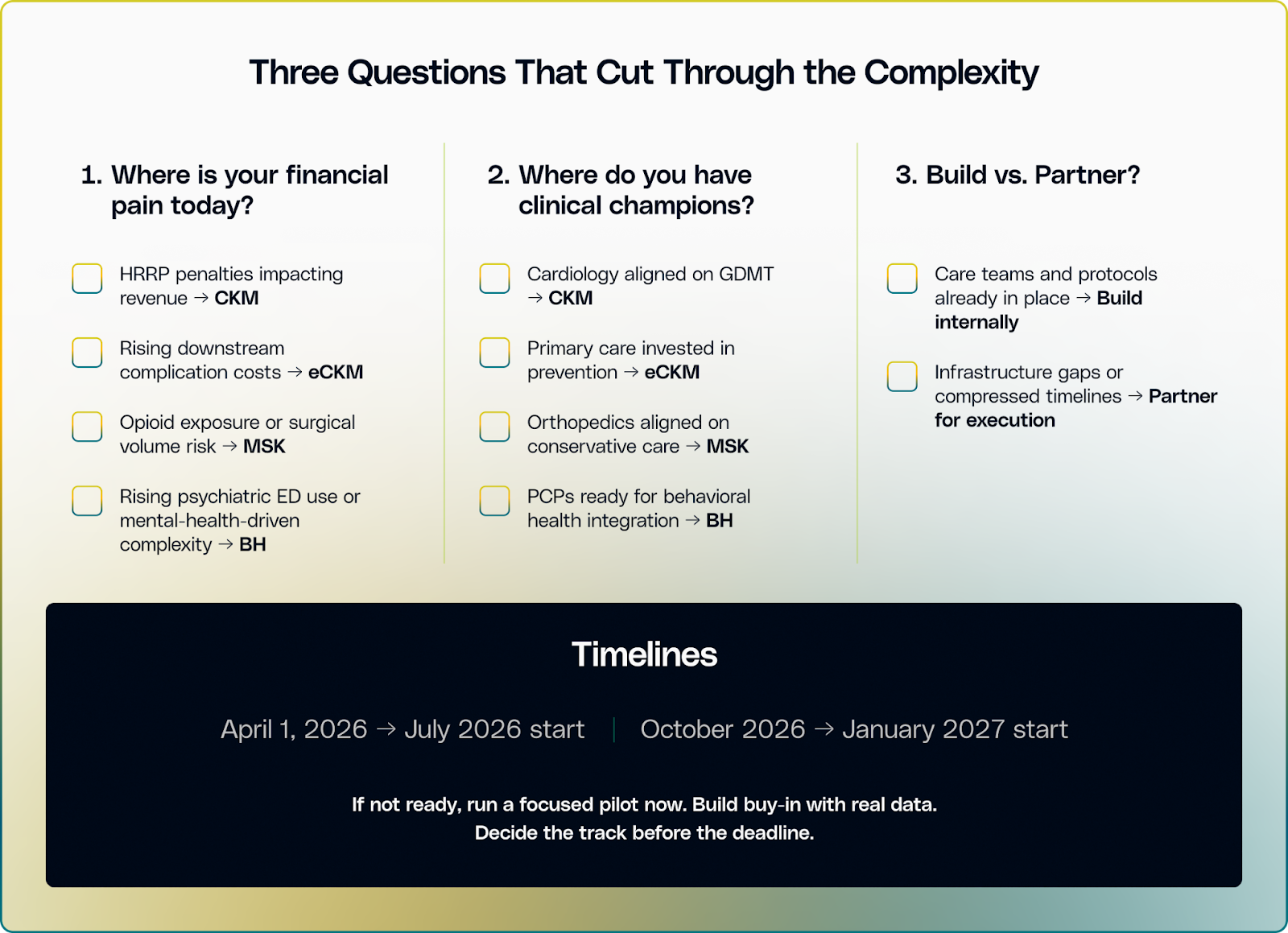 Three Questions That Cut Through the Complexity

1. Where is your financial pain today?

HRRP penalties impacting revenue → CKM

Rising downstream complication costs → eCKM

Opioid exposure or surgical volume risk → MSK

Rising psychiatric ED use or mental-health-driven complexity → BH

2. Where do you have clinical champions?

Cardiology aligned on GDMT → CKM

Primary care invested in prevention → eCKM

Orthopedics aligned on conservative care → MSK

PCPs ready for behavioral health integration → BH

3. Build vs. Partner?

Care teams and protocols already in place → Build internally

Infrastructure gaps or compressed timelines → Partner for execution

Timelines

April 1, 2026 → July 2026 start | October 2026 → January 2027 start

If not ready, run a focused pilot now. Build buy-in with real data.
Decide the track before the deadline.